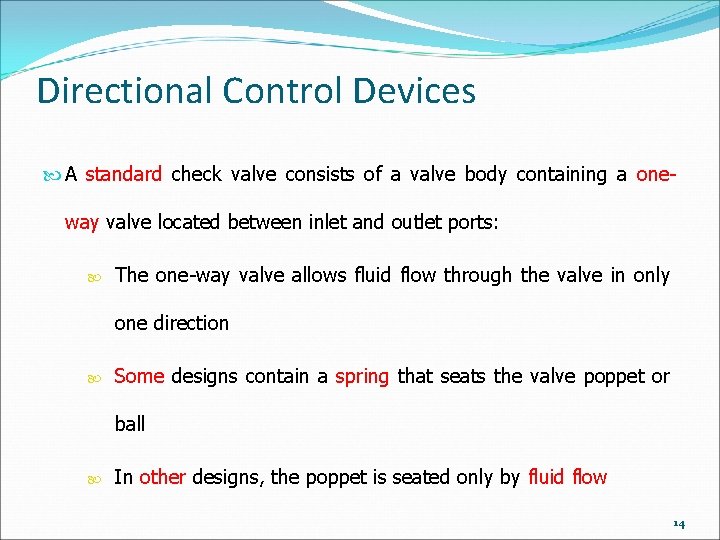 Directional Control Devices

A standard check valve consists of a valve body containing a one-way valve located between inlet and outlet ports:

The one-way valve allows fluid flow through the valve in only one direction

Some designs contain a spring that seats the valve poppet or ball

In other designs, the poppet is seated only by fluid flow

14